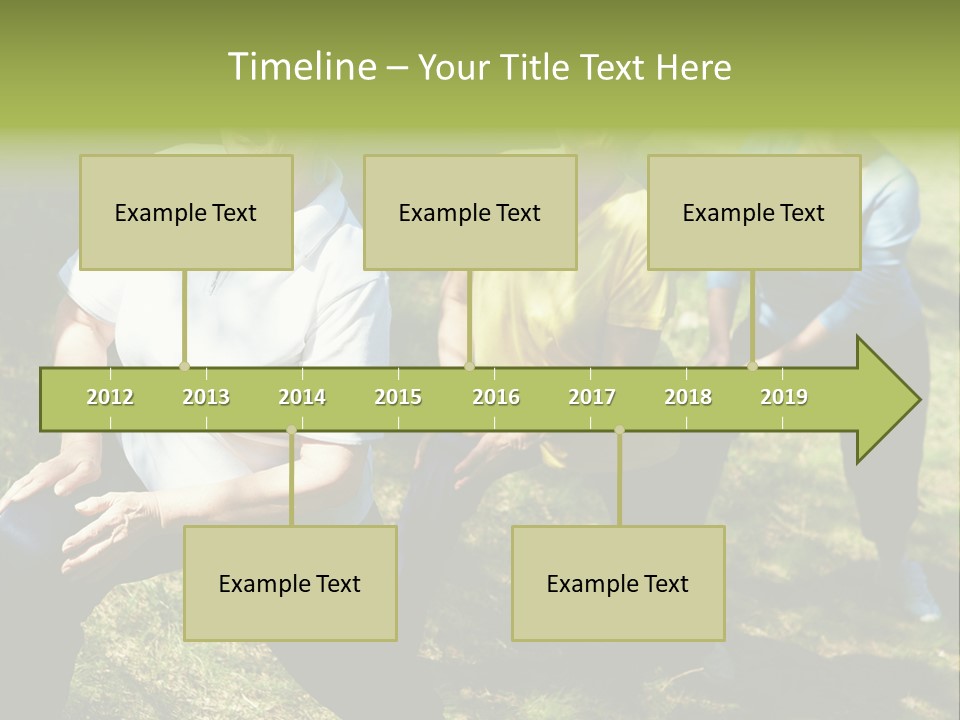 Timeline – Your Title Text Here

Example Text

Example Text

Example Text

2012 2013 2014 2015 2016 2017 2018 2019

Example Text

Example Text